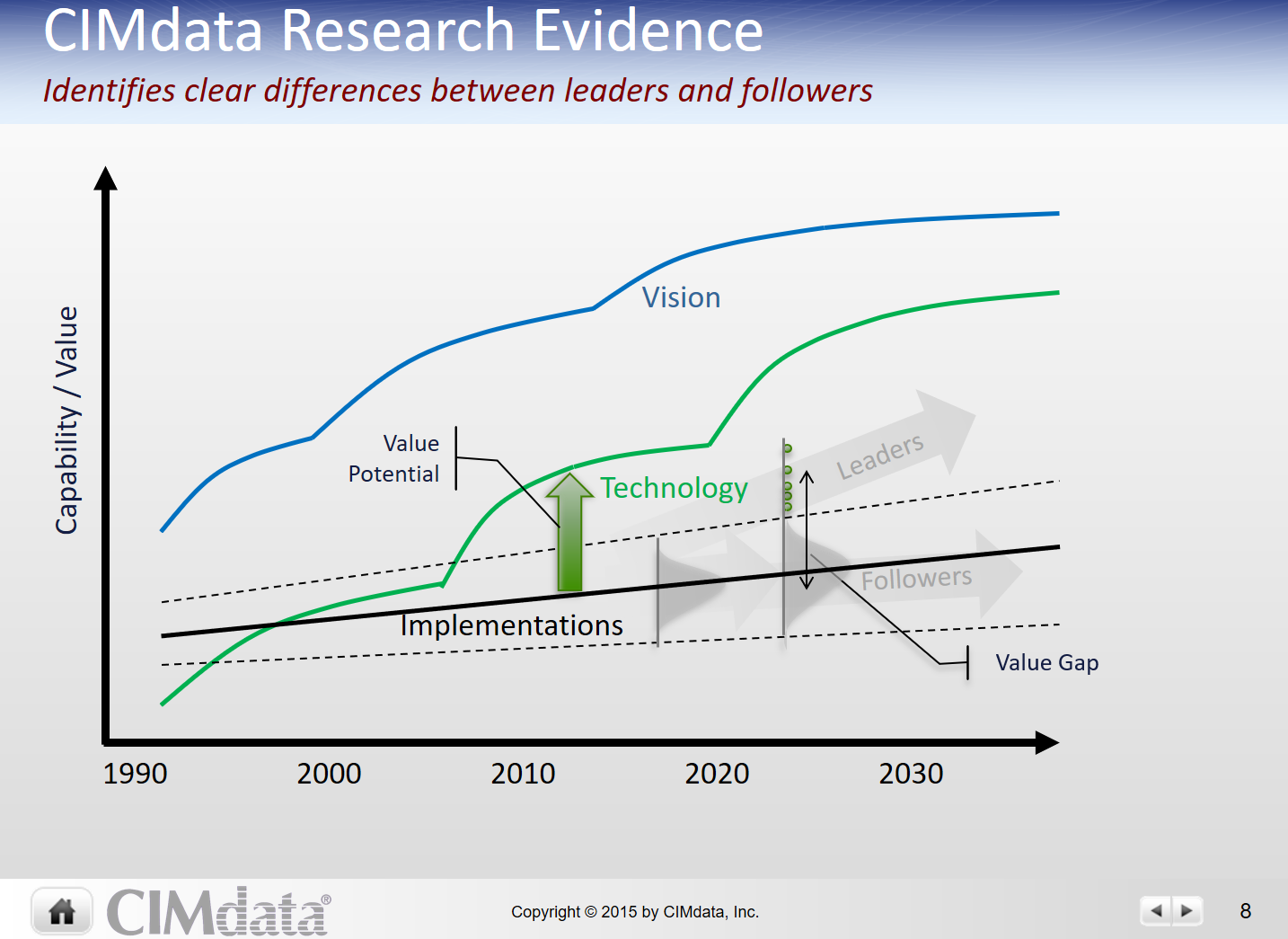 CIMdata Research Evidence

Identifies clear differences between leaders and followers

Capability / Value

Vision

Value Potential

Technology

Leaders

Followers

Implementations

Value Gap

1990

2000

2010

2020

2030

CIMdata®

Copyright © 2015 by CIMdata, Inc.

8